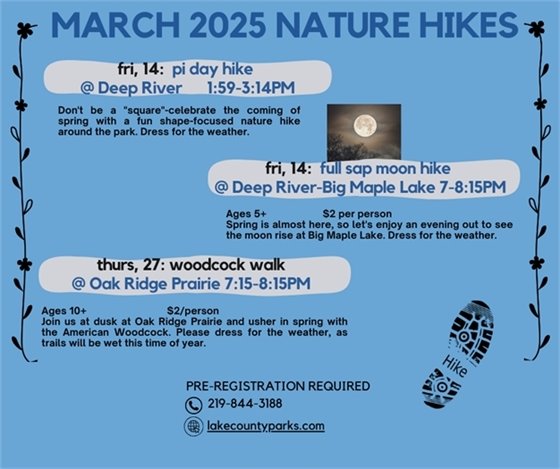 MARCH 2025 NATURE HIKES

fri, 14: pi day hike
@ Deep River 1:59-3:14PM

Don't be a "square"-celebrate the coming of spring with a fun shape-focused nature hike around the park. Dress for the weather.

fri, 14: full sap moon hike
@ Deep River-Big Maple Lake 7-8:15PM

Ages 5+ $2 per person
Spring is almost here, so let's enjoy an evening out to see the moon rise at Big Maple Lake. Dress for the weather.

thurs, 27: woodcock walk
@ Oak Ridge Prairie 7:15-8:15PM

Ages 10+ $2/person
Join us at dusk at Oak Ridge Prairie and usher in spring with the American Woodcock. Please dress for the weather, as trails will be wet this time of year.

Hike

PRE-REGISTRATION REQUIRED
219-844-3188
lakecountyparks.com